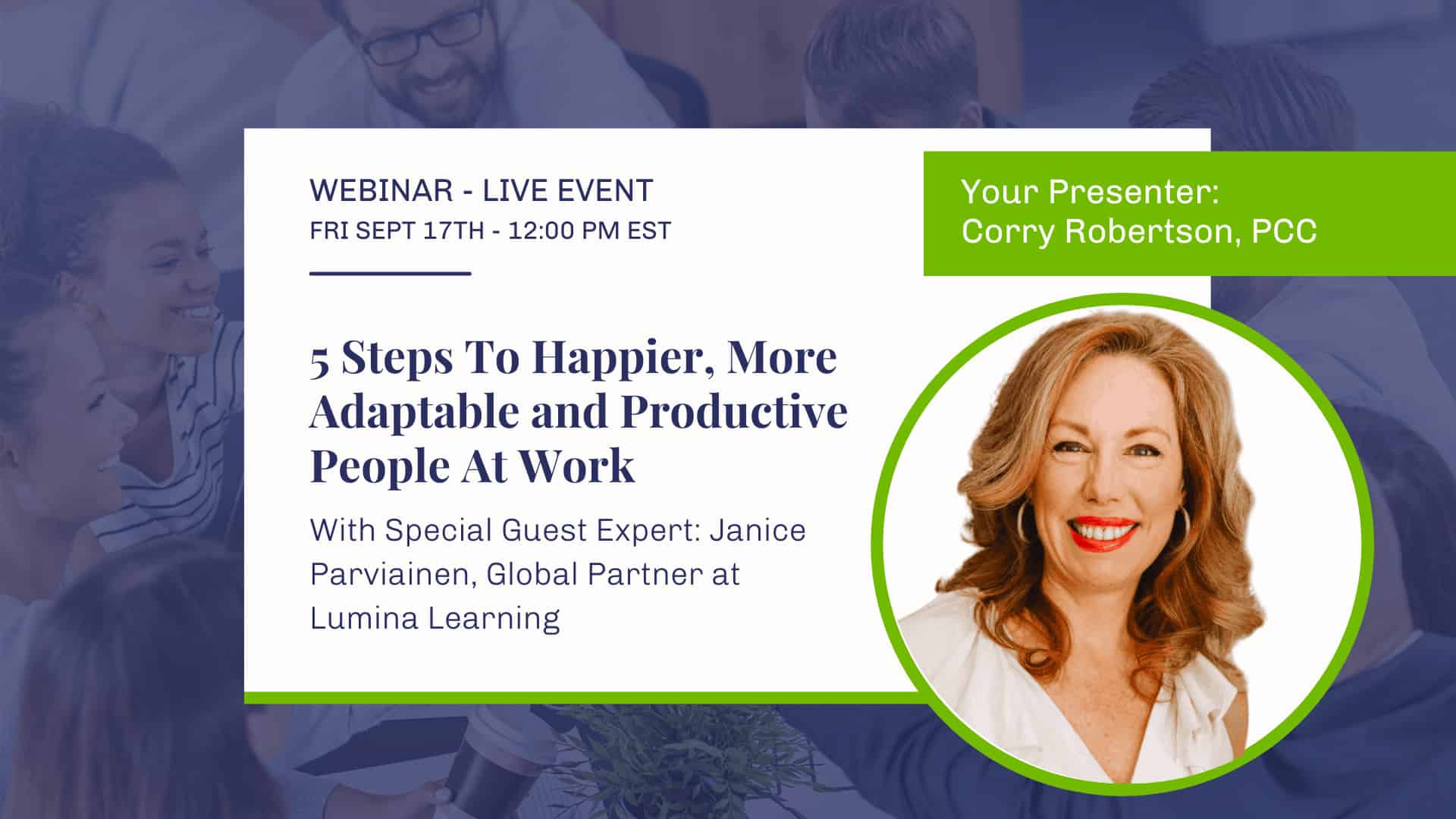 WEBINAR - LIVE EVENT
FRI SEPT 17TH - 12:00 PM EST

5 Steps To Happier, More Adaptable and Productive People At Work

With Special Guest Expert: Janice Parviainen, Global Partner at Lumina Learning

Your Presenter:
Corry Robertson, PCC